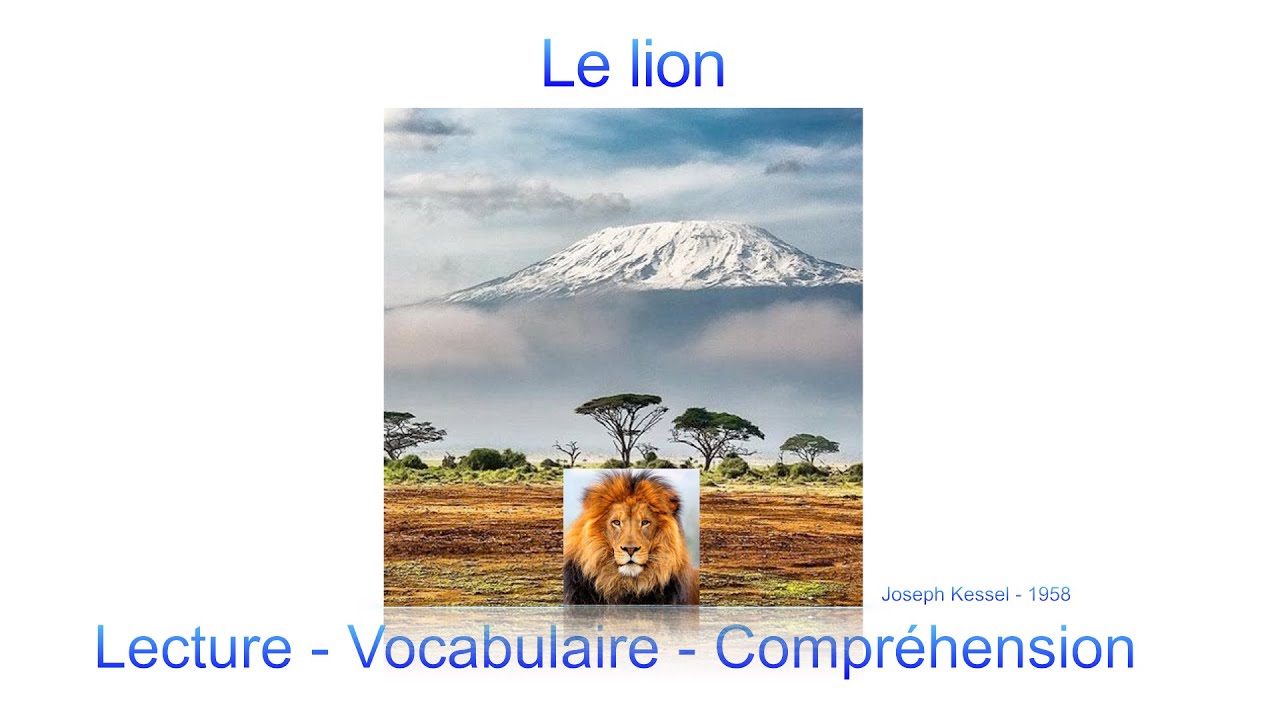 Le lion

Joseph Kessel - 1958

Lecture - Vocabulaire - Compréhension